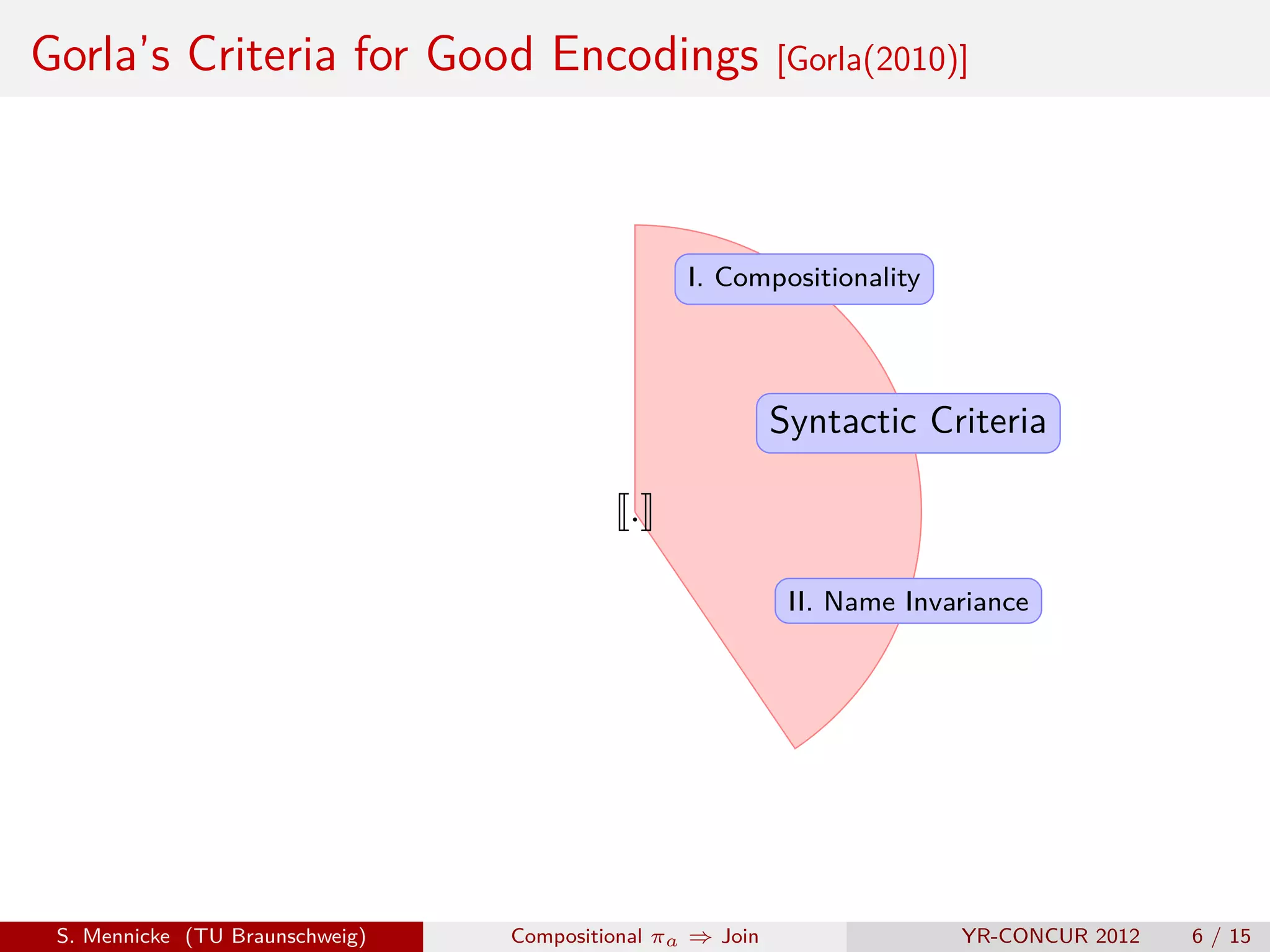 Gorla's Criteria for Good Encodings [Gorla(2010)]

I. Compositionality

Syntactic Criteria

$[\![\cdot]\!]$

II. Name Invariance

S. Mennicke (TU Braunschweig)

Compositional $\pi_a \Rightarrow$ Join

YR-CONCUR 2012 6 / 15